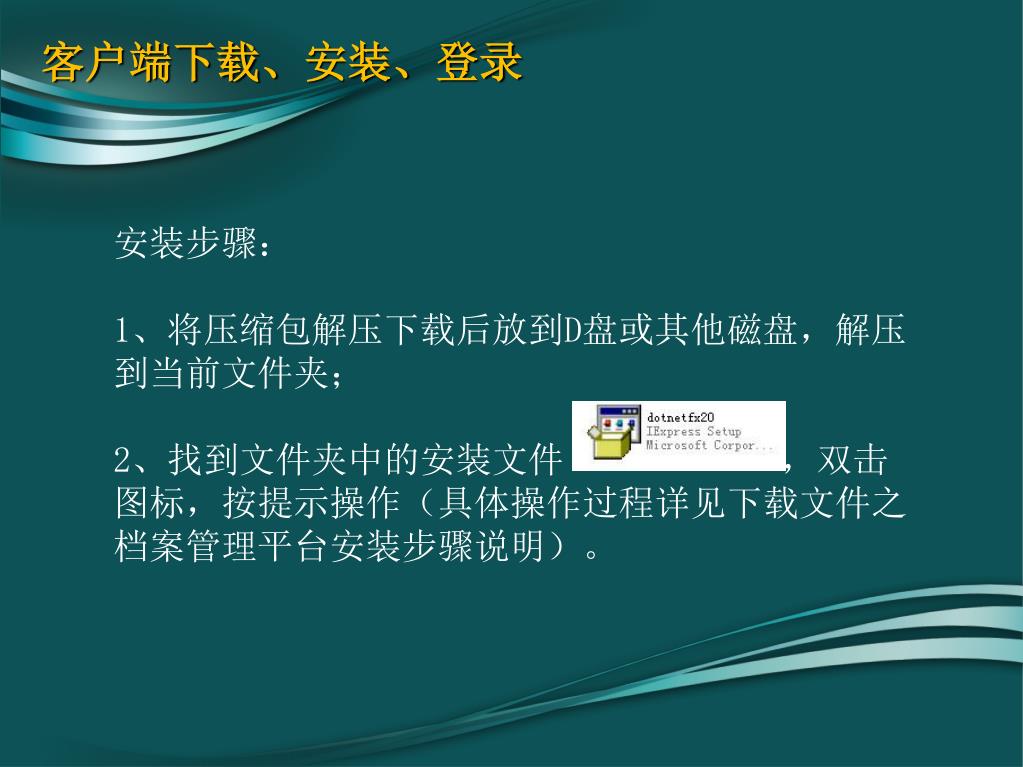 客户端下载、安装、登录

安装步骤：

1、将压缩包解压下载后放到D盘或其他磁盘，解压到当前文件夹；

2、找到文件夹中的安装文件 dotnetfx20 IExpress Setup Microsoft Corpor... ，双击图标，按提示操作（具体操作过程详见下载文件之档案管理平台安装步骤说明）。